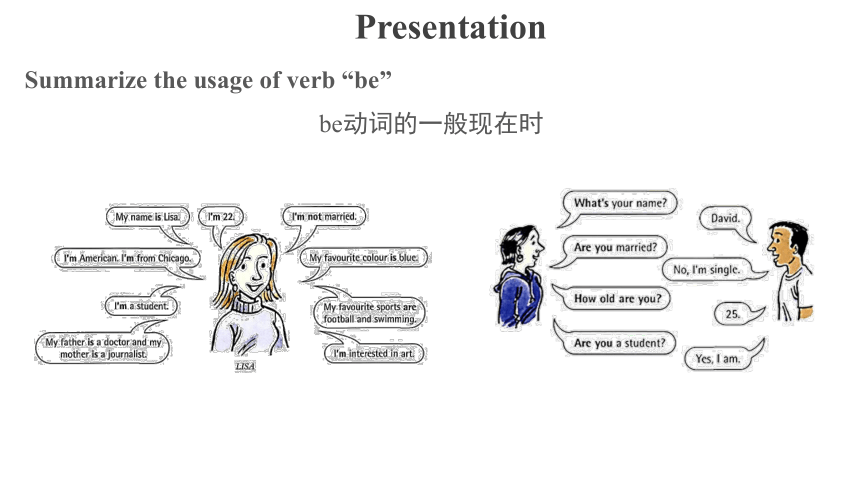 Presentation

Summarize the usage of verb “be”

be动词的一般现在时

My name is Lisa.

I'm 22.

I'm not married.

I'm American. I'm from Chicago.

My favourite colour is blue.

I'm a student.

My favourite sports are football and swimming.

My father is a doctor and my mother is a journalist.

I'm interested in art.

LISA

What's your name?

David.

Are you married?

No, I'm single.

How old are you?

25.

Are you a student?

Yes, I am.